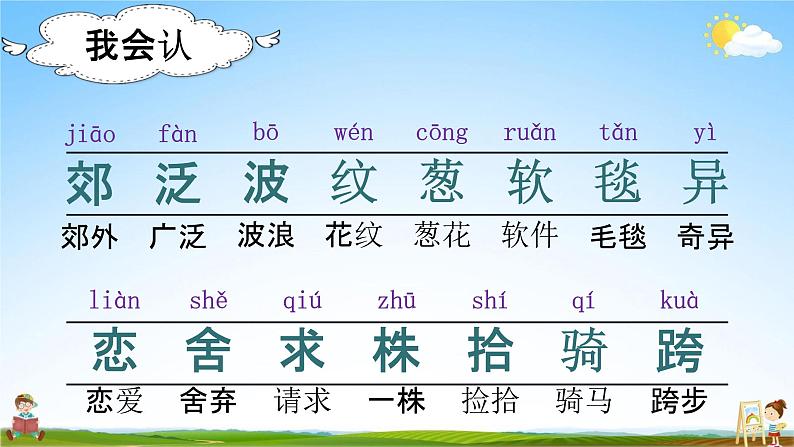 我会认

jiāo fàn bō wén cōng ruǎn tǎn yì

郊 泛 波 纹 葱 软 毯 异

郊外 广泛 波浪 花纹 葱花 软件 毛毯 奇异

liàn shě qiú zhū shí qí kuà

恋 舍 求 株 拾 骑 跨

恋爱 舍弃 请求 一株 捡拾 骑马 跨步